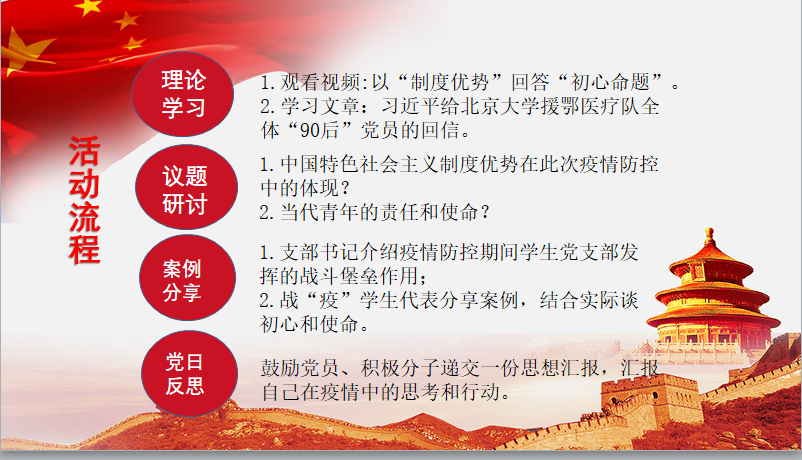 活动流程

理论学习

1.观看视频:以“制度优势”回答“初心命题”。
2.学习文章：习近平给北京大学援鄂医疗队全体“90后”党员的回信。

议题研讨

1.中国特色社会主义制度优势在此次疫情防控中的体现？
2.当代青年的责任和使命？

案例分享

1.支部书记介绍疫情防控期间学生党支部发挥的战斗堡垒作用；
2.战“疫”学生代表分享案例，结合实际谈初心和使命。

党日反思

鼓励党员、积极分子递交一份思想汇报，汇报自己在疫情中的思考和行动。